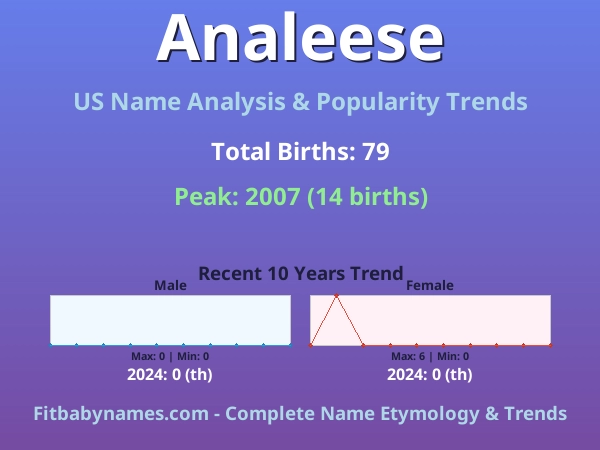 Analeese

US Name Analysis & Popularity Trends

Total Births: 79

Peak: 2007 (14 births)

Recent 10 Years Trend

Male

Max: 0 | Min: 0

2024: 0 (th)

Female

Max: 6 | Min: 0

2024: 0 (th)

Fitbabynames.com - Complete Name Etymology & Trends